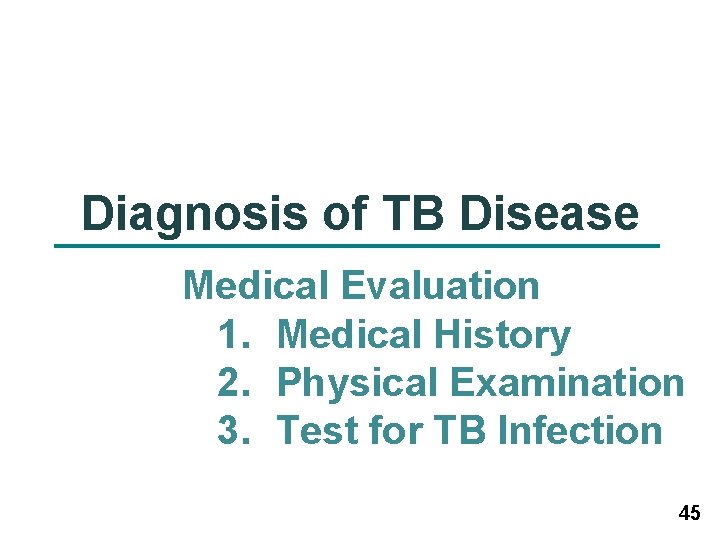 Diagnosis of TB Disease

Medical Evaluation
1. Medical History
2. Physical Examination
3. Test for TB Infection

45